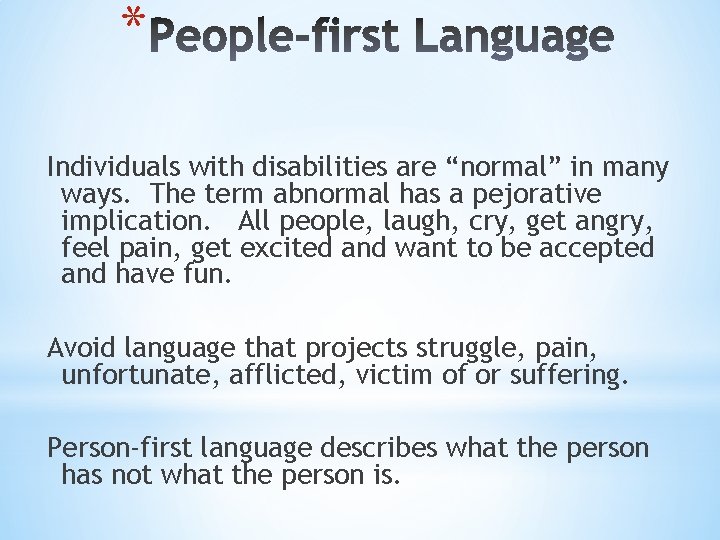 *People-first Language

Individuals with disabilities are “normal” in many ways. The term abnormal has a pejorative implication. All people, laugh, cry, get angry, feel pain, get excited and want to be accepted and have fun.

Avoid language that projects struggle, pain, unfortunate, afflicted, victim of or suffering.

Person-first language describes what the person has not what the person is.